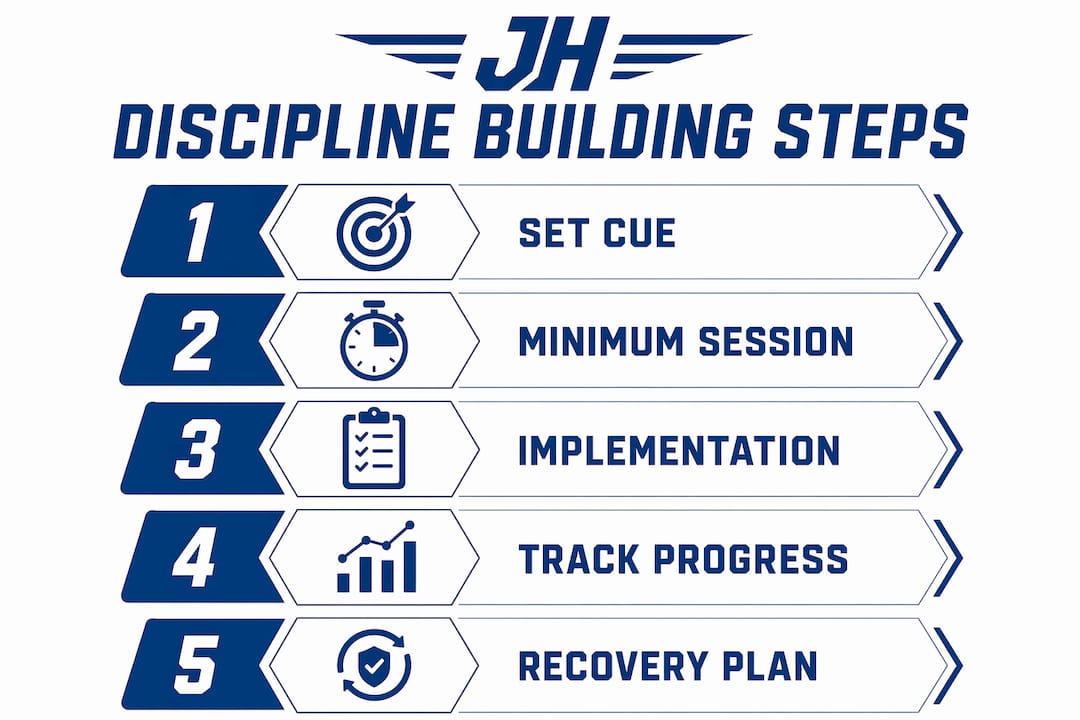 JH

DISCIPLINE BUILDING STEPS

1 SET CUE

2 MINIMUM SESSION

3 IMPLEMENTATION

4 TRACK PROGRESS

5 RECOVERY PLAN